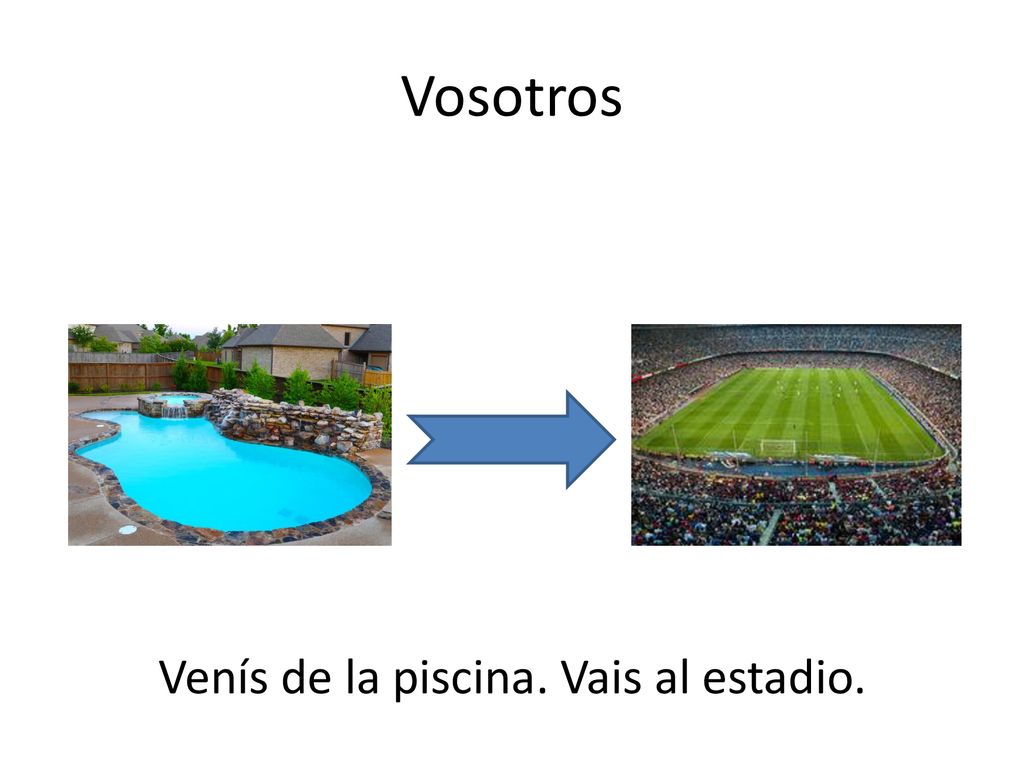 Vosotros

Venís de la piscina. Vais al estadio.